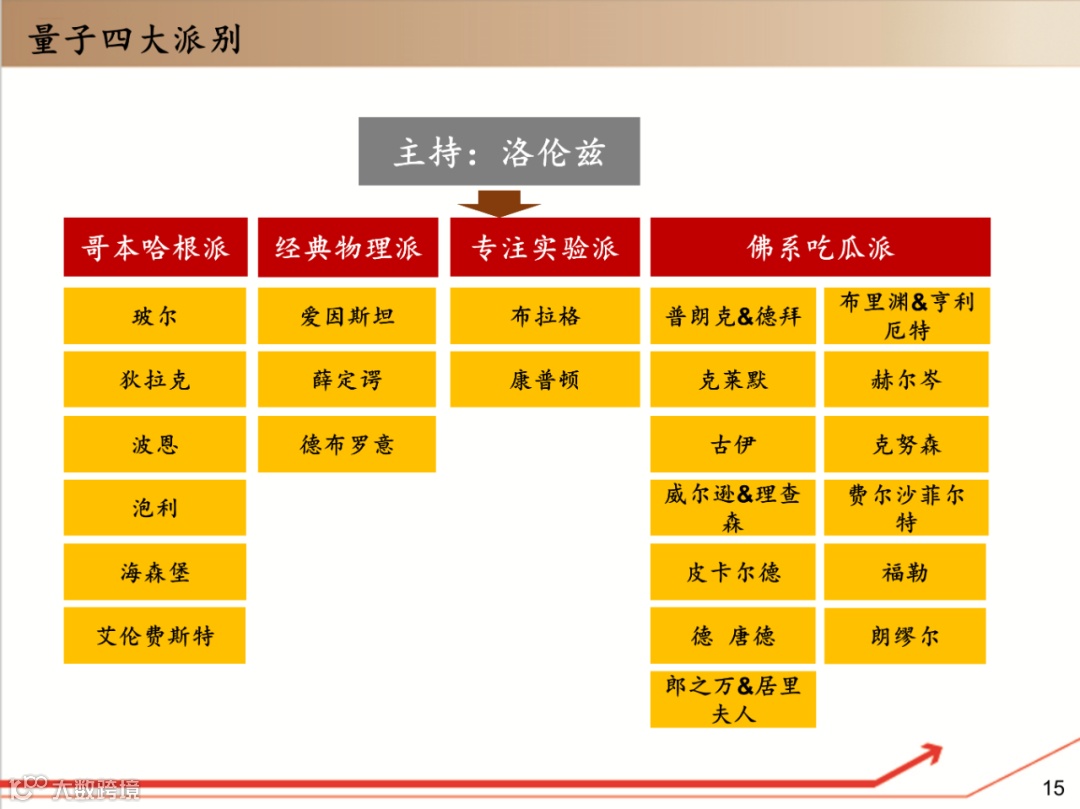 量子四大派别

主持：洛伦兹

哥本哈根派

玻尔

狄拉克

波恩

泡利

海森堡

艾伦费斯特

经典物理派

爱因斯坦

薛定谔

德布罗意

专注实验派

布拉格

康普顿

佛系吃瓜派

普朗克&德拜

克莱默

古伊

威尔逊&理查森

皮卡尔德

德 唐德

郎之万&居里夫人

布里渊&亨利厄特

赫尔岑

克努森

费尔沙菲尔特

福勒

朗缪尔

大数跨境

15